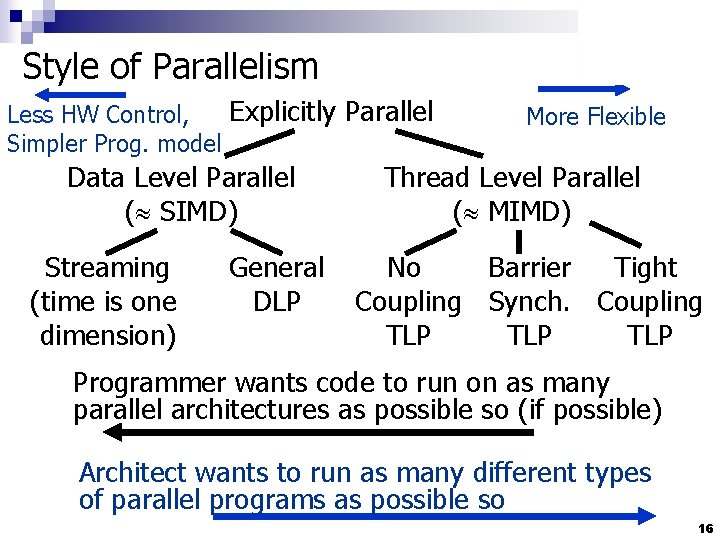 Style of Parallelism

Less HW Control, Simpler Prog. model

Explicitly Parallel

More Flexible

Data Level Parallel ($\approx$ SIMD)

Thread Level Parallel ($\approx$ MIMD)

Streaming (time is one dimension)

General DLP

No Coupling TLP

Barrier Synch. TLP

Tight Coupling TLP

Programmer wants code to run on as many parallel architectures as possible so (if possible)

Architect wants to run as many different types of parallel programs as possible so

16